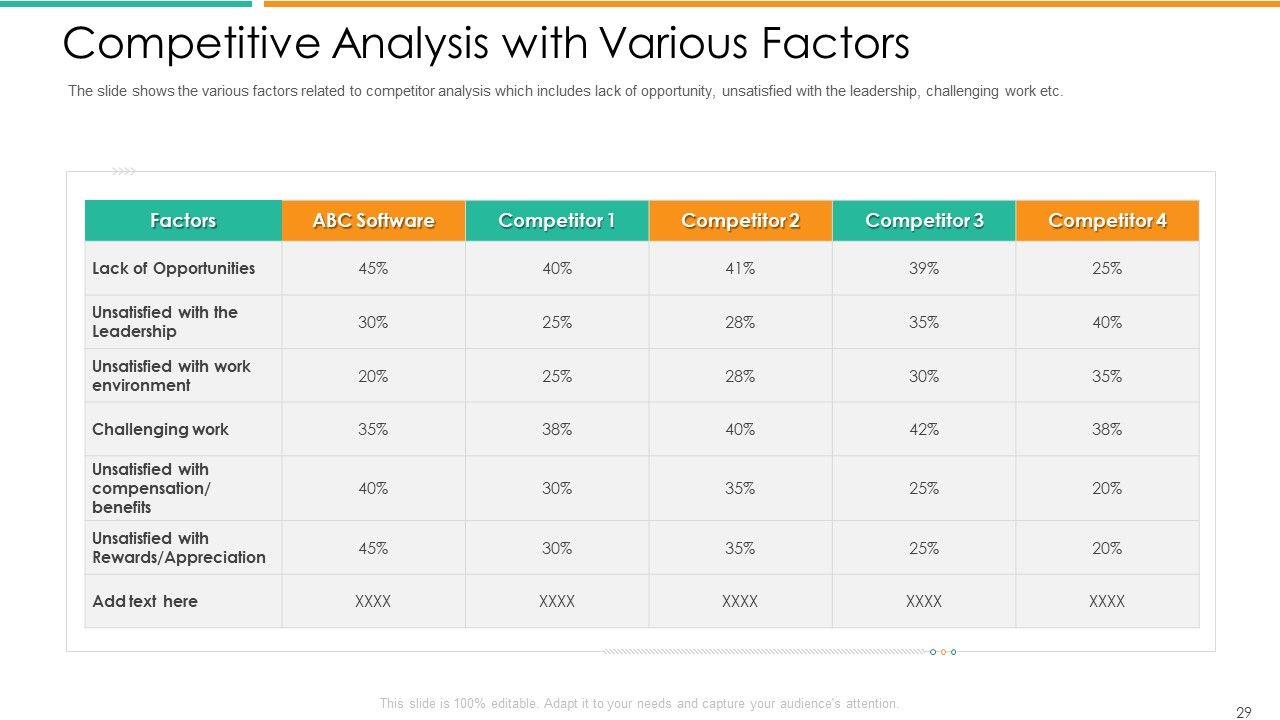 Competitive Analysis with Various Factors

The slide shows the various factors related to competitor analysis which includes lack of opportunity, unsatisfied with the leadership, challenging work etc.

| Factors | ABC Software | Competitor 1 | Competitor 2 | Competitor 3 | Competitor 4 |
|---|---|---|---|---|---|
| Lack of Opportunities | 45% | 40% | 41% | 39% | 25% |
| Unsatisfied with the Leadership | 30% | 25% | 28% | 35% | 40% |
| Unsatisfied with work environment | 20% | 25% | 28% | 30% | 35% |
| Challenging work | 35% | 38% | 40% | 42% | 38% |
| Unsatisfied with compensation/ benefits | 40% | 30% | 35% | 25% | 20% |
| Unsatisfied with Rewards/Appreciation | 45% | 30% | 35% | 25% | 20% |
| Add text here | XXXX | XXXX | XXXX | XXXX | XXXX |

This slide is 100% editable. Adapt it to your needs and capture your audience's attention.

29